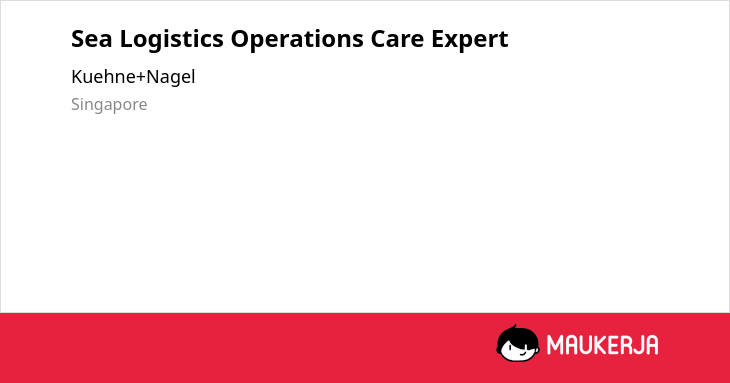 Sea Logistics Operations Care Expert

Kuehne+Nagel

Singapore

MAUKERJA